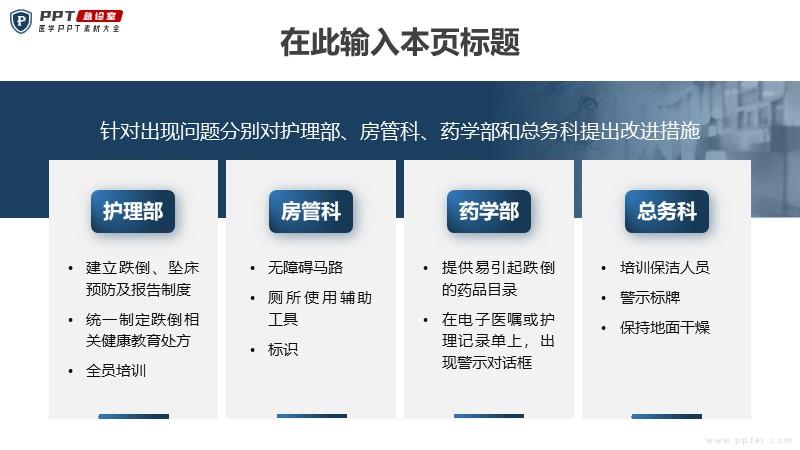 PPT 急诊室
医学PPT素材大全

在此输入本页标题

针对出现问题分别对护理部、房管科、药学部和总务科提出改进措施

护理部

• 建立跌倒、坠床预防及报告制度
• 统一制定跌倒相关健康教育处方
• 全员培训

房管科

• 无障碍马路
• 厕所使用辅助工具
• 标识

药学部

• 提供易引起跌倒的药品目录
• 在电子医嘱或护理记录单上，出现警示对话框

总务科

• 培训保洁人员
• 警示标牌
• 保持地面干燥

www.ppter.com